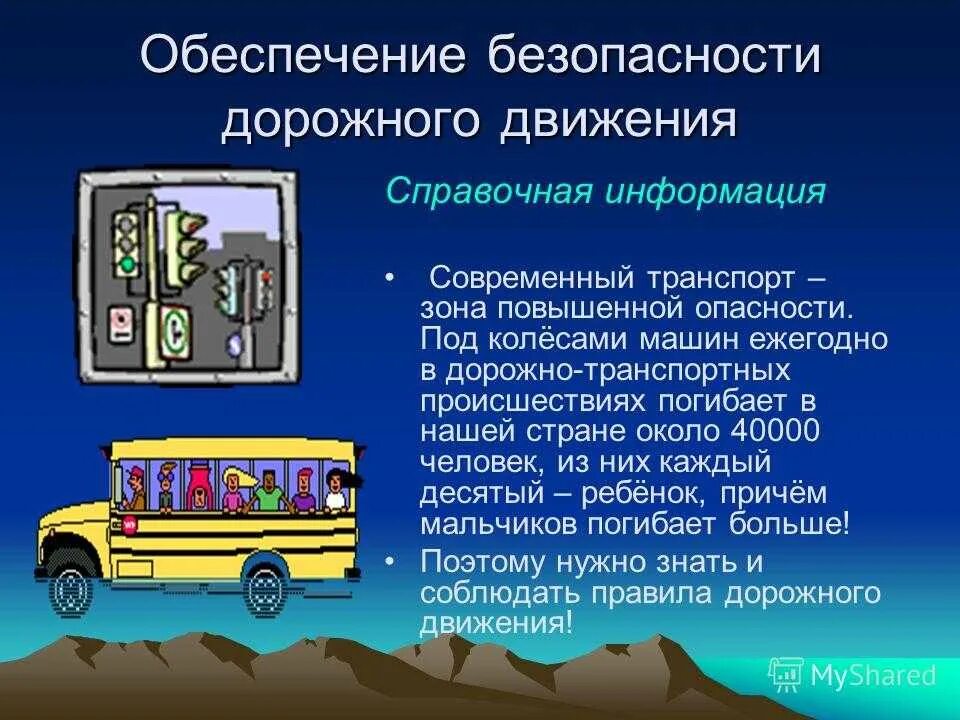 Обеспечение безопасности дорожного движения

Справочная информация

• Современный транспорт – зона повышенной опасности. Под колёсами машин ежегодно в дорожно-транспортных происшествиях погибает в нашей стране около 40000 человек, из них каждый десятый – ребёнок, причём мальчиков погибает больше!

• Поэтому нужно знать и соблюдать правила дорожного движения!

MyShared